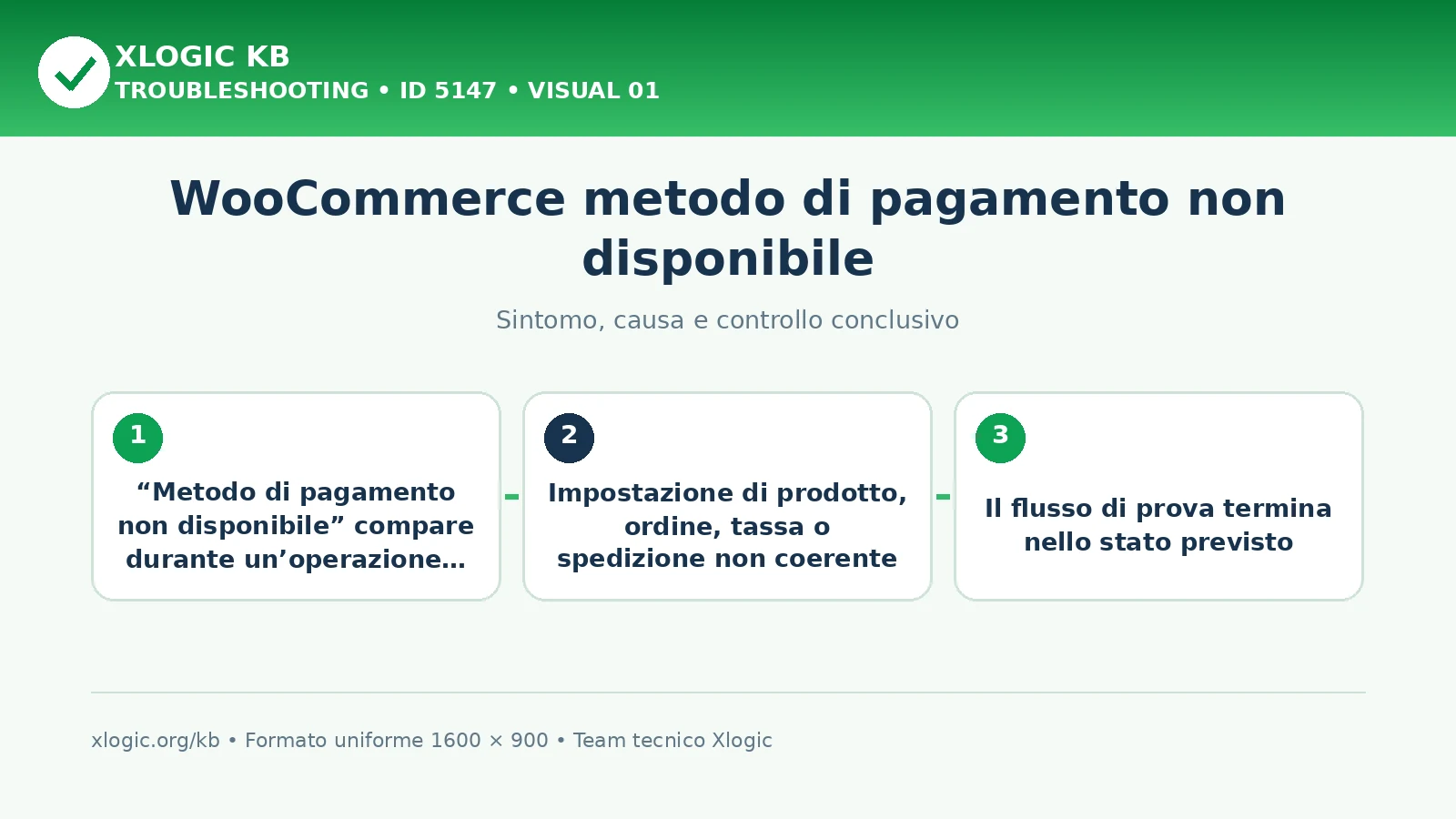 XLOGIC KB
TROUBLESHOOTING • ID 5147 • VISUAL 01

WooCommerce metodo di pagamento non disponibile

Sintomo, causa e controllo conclusivo

1
“Metodo di pagamento non disponibile” compare durante un’operazione…

2
Impostazione di prodotto, ordine, tassa o spedizione non coerente

3
Il flusso di prova termina nello stato previsto

xlogic.org/kb • Formato uniforme 1600 × 900 • Team tecnico Xlogic